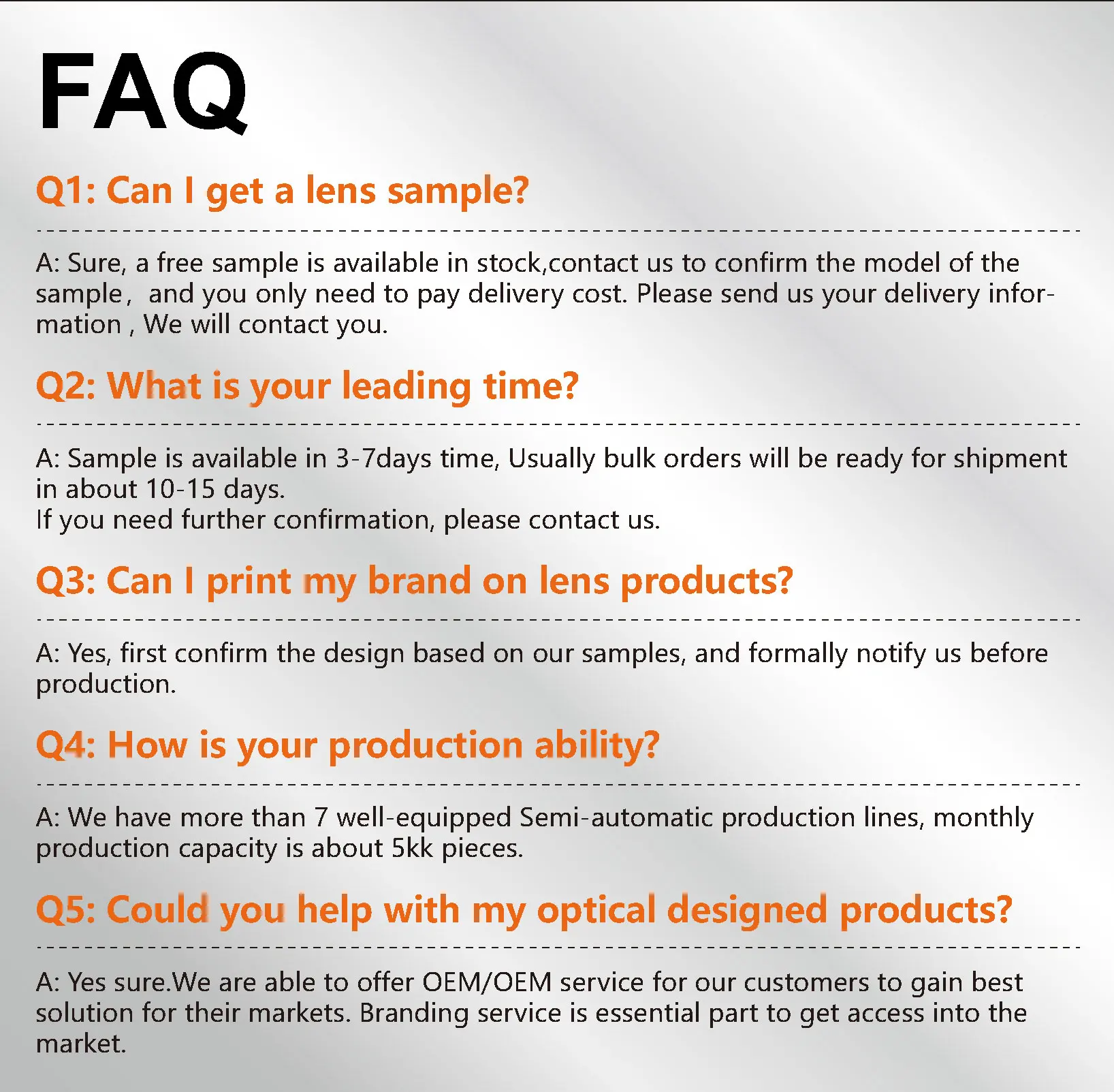 FAQ

Q1: Can I get a lens sample?

A: Sure, a free sample is available in stock,contact us to confirm the model of the sample， and you only need to pay delivery cost. Please send us your delivery information , We will contact you.

Q2: What is your leading time?

A: Sample is available in 3-7days time, Usually bulk orders will be ready for shipment in about 10-15 days.
If you need further confirmation, please contact us.

Q3: Can I print my brand on lens products?

A: Yes, first confirm the design based on our samples, and formally notify us before production.

Q4: How is your production ability?

A: We have more than 7 well-equipped Semi-automatic production lines, monthly production capacity is about 5kk pieces.

Q5: Could you help with my optical designed products?

A: Yes sure.We are able to offer OEM/OEM service for our customers to gain best solution for their markets. Branding service is essential part to get access into the market.